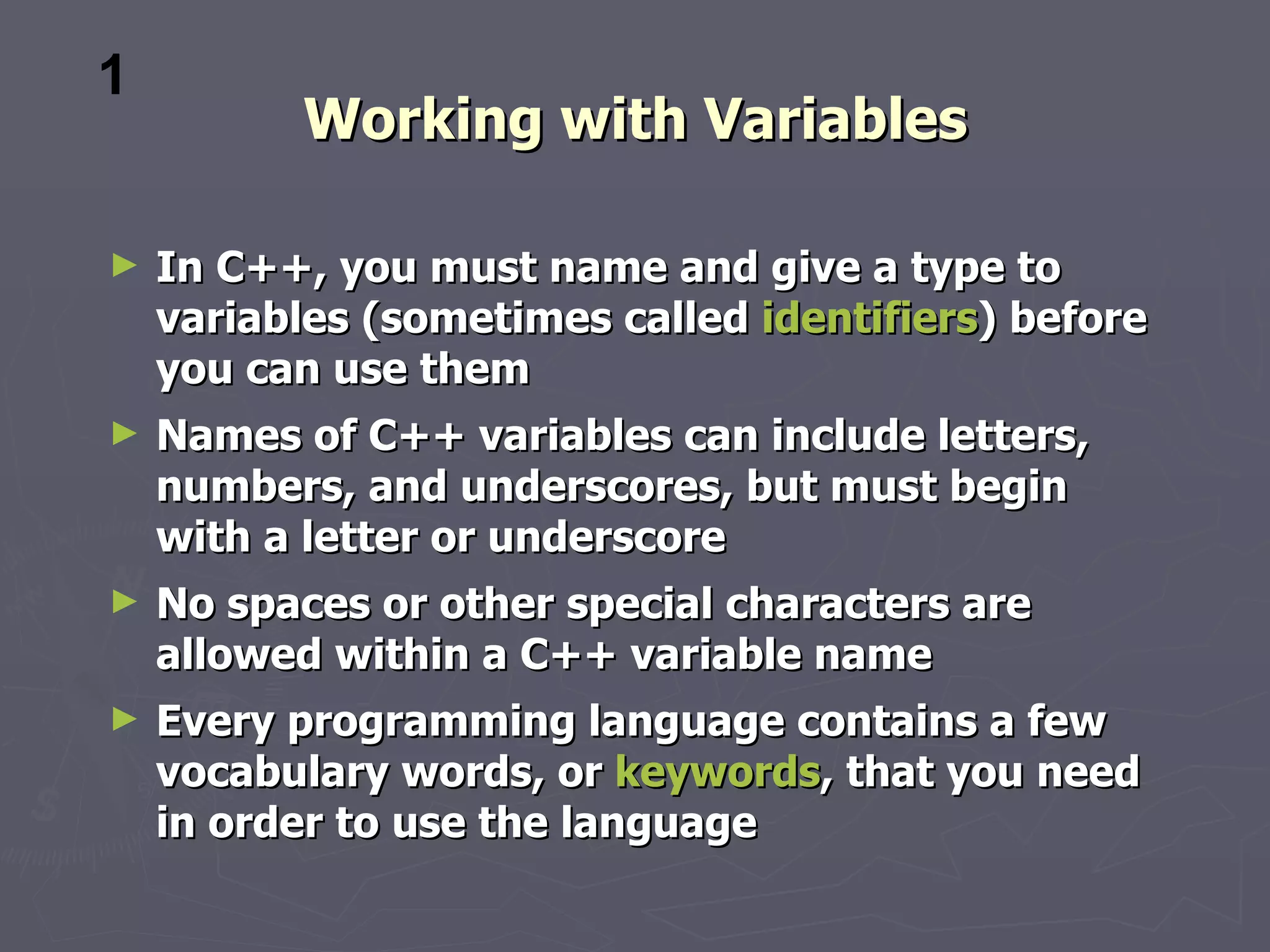 1

Working with Variables

► In C++, you must name and give a type to variables (sometimes called identifiers) before you can use them

► Names of C++ variables can include letters, numbers, and underscores, but must begin with a letter or underscore

► No spaces or other special characters are allowed within a C++ variable name

► Every programming language contains a few vocabulary words, or keywords, that you need in order to use the language